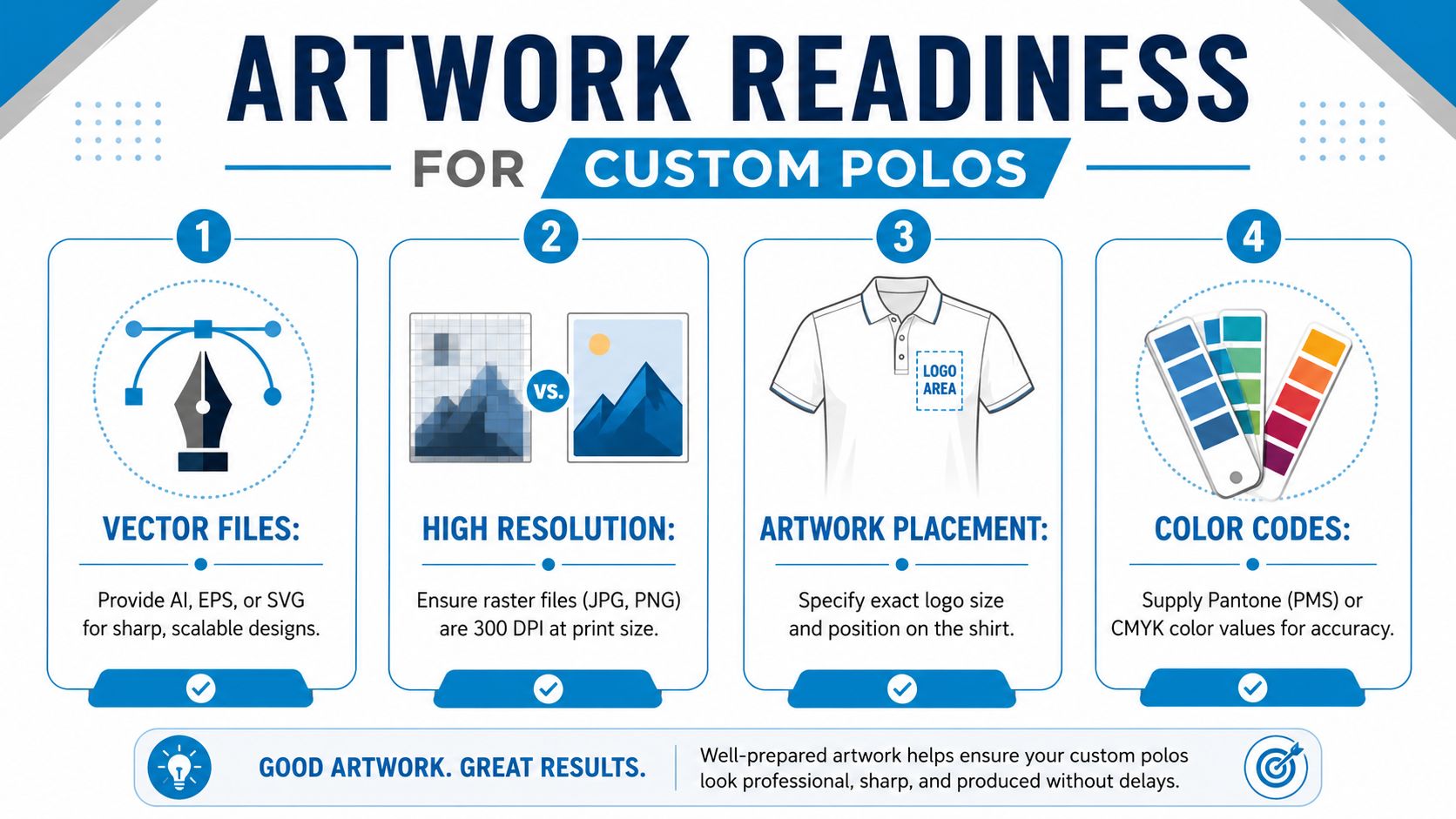 ARTWORK READINESS

FOR CUSTOM POLOS

1

VECTOR FILES:

Provide AI, EPS, or SVG for sharp, scalable designs.

2

VS.

HIGH RESOLUTION:

Ensure raster files (JPG, PNG) are 300 DPI at print size.

3

LOGO AREA

ARTWORK PLACEMENT:

Specify exact logo size and position on the shirt.

4

COLOR CODES:

Supply Pantone (PMS) or CMYK color values for accuracy.

GOOD ARTWORK. GREAT RESULTS.

Well-prepared artwork helps ensure your custom polos look professional, sharp, and produced without delays.